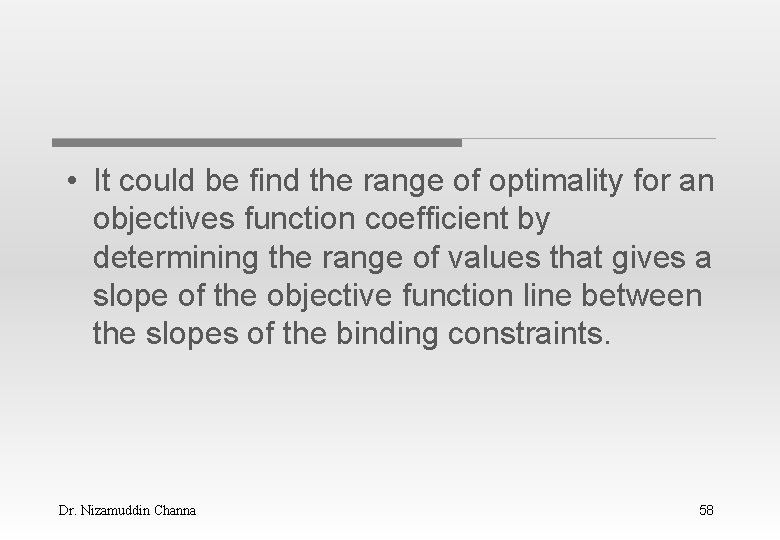 • It could be find the range of optimality for an objectives function coefficient by determining the range of values that gives a slope of the objective function line between the slopes of the binding constraints.

Dr. Nizamuddin Channa

58